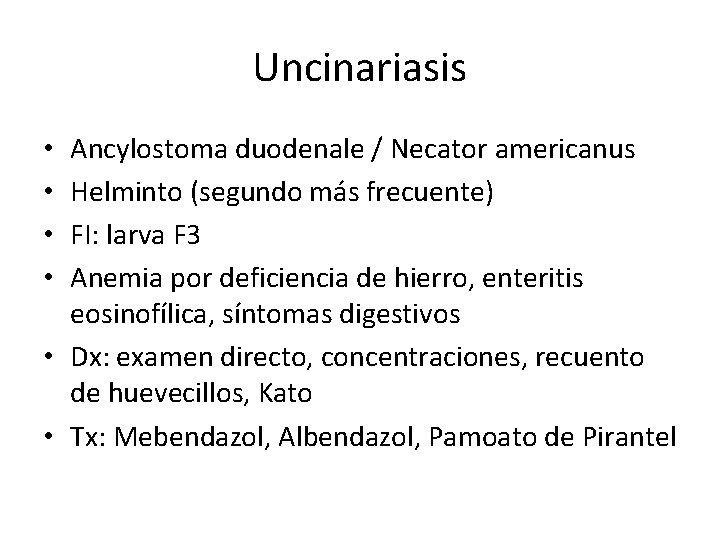 Uncinariasis

• Ancylostoma duodenale / Necator americanus
• Helminto (segundo más frecuente)
• FI: larva F3
• Anemia por deficiencia de hierro, enteritis eosinofílica, síntomas digestivos
• Dx: examen directo, concentraciones, recuento de huevecillos, Kato
• Tx: Mebendazol, Albendazol, Pamoato de Pirantel